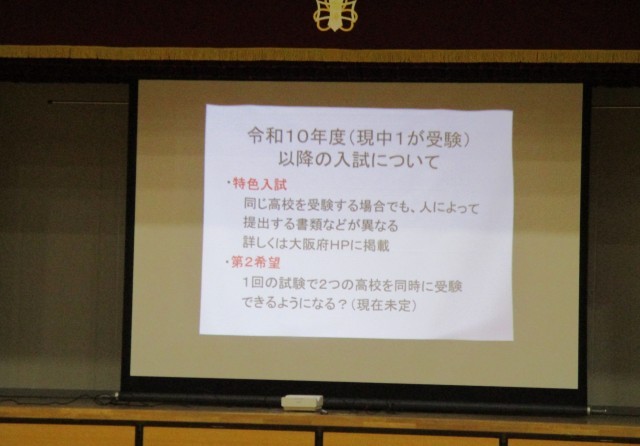 令和10年度(現中1が受験)
以降の入試について

・特色入試
同じ高校を受験する場合でも、人によって提出する書類などが異なる
詳しくは大阪府HPに掲載

・第2希望
1回の試験で2つの高校を同時に受験できるようになる?(現在未定)